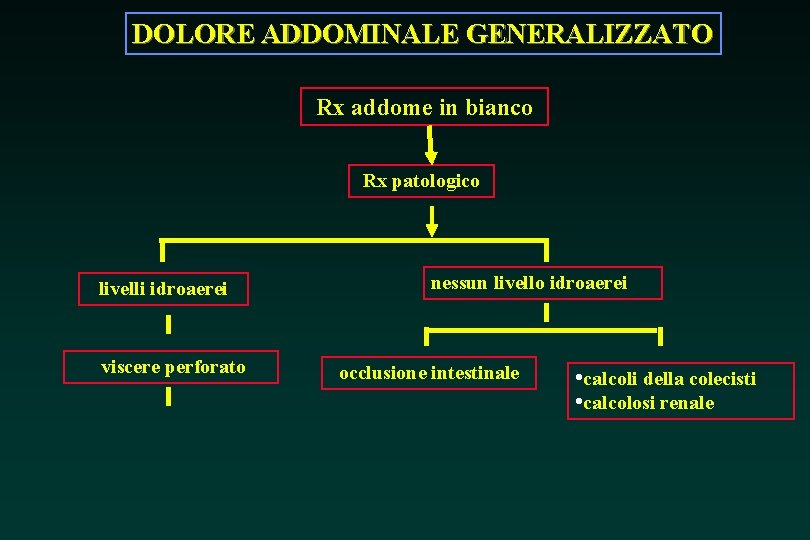 DOLORE ADDOMINALE GENERALIZZATO

Rx addome in bianco

Rx patologico

livelli idroaerei

viscere perforato

nessun livello idroaerei

occlusione intestinale

•calcoli della colecisti
•calcolosi renale